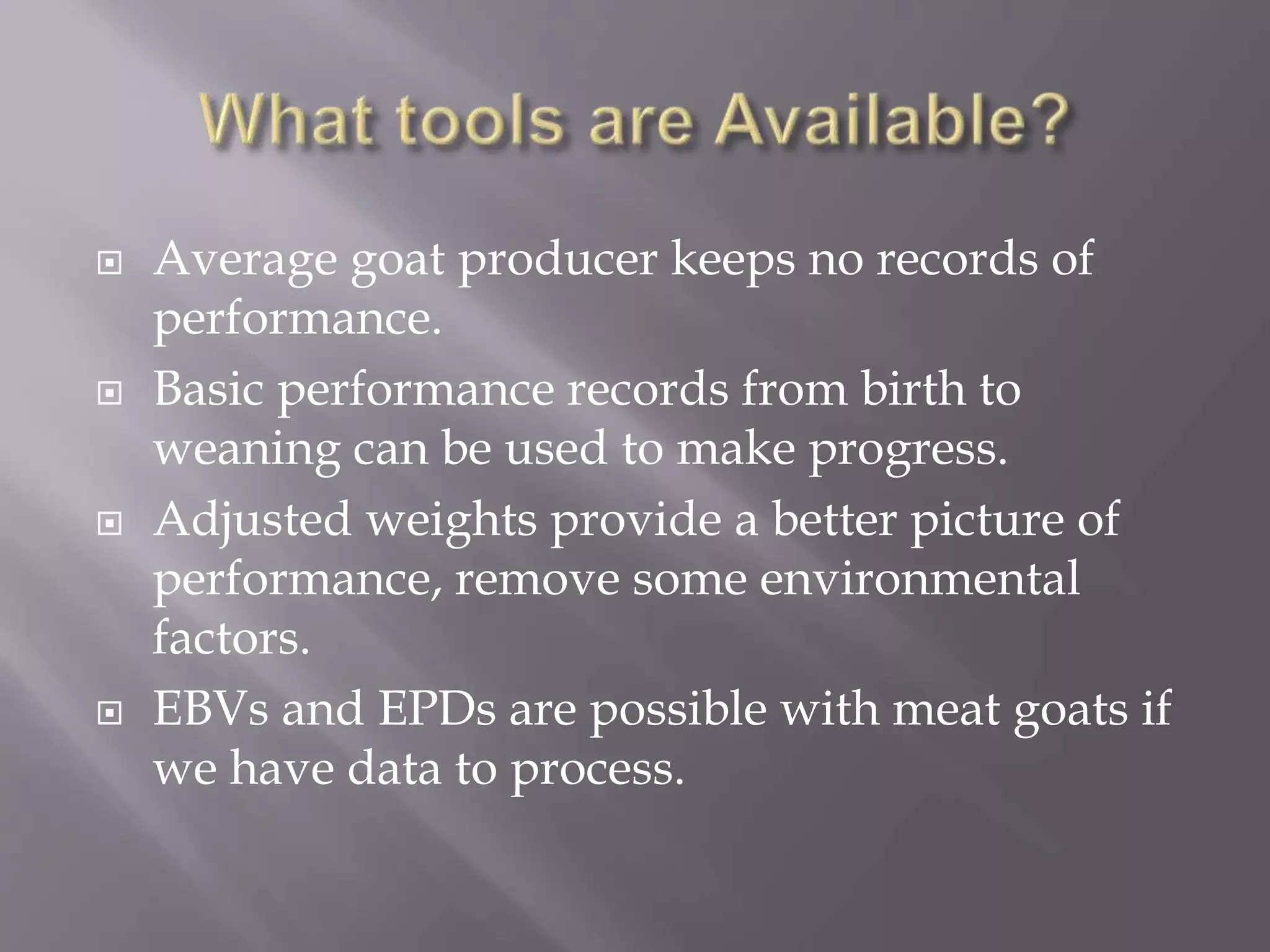 What tools are Available?

Average goat producer keeps no records of performance.

Basic performance records from birth to weaning can be used to make progress.

Adjusted weights provide a better picture of performance, remove some environmental factors.

EBVs and EPDs are possible with meat goats if we have data to process.